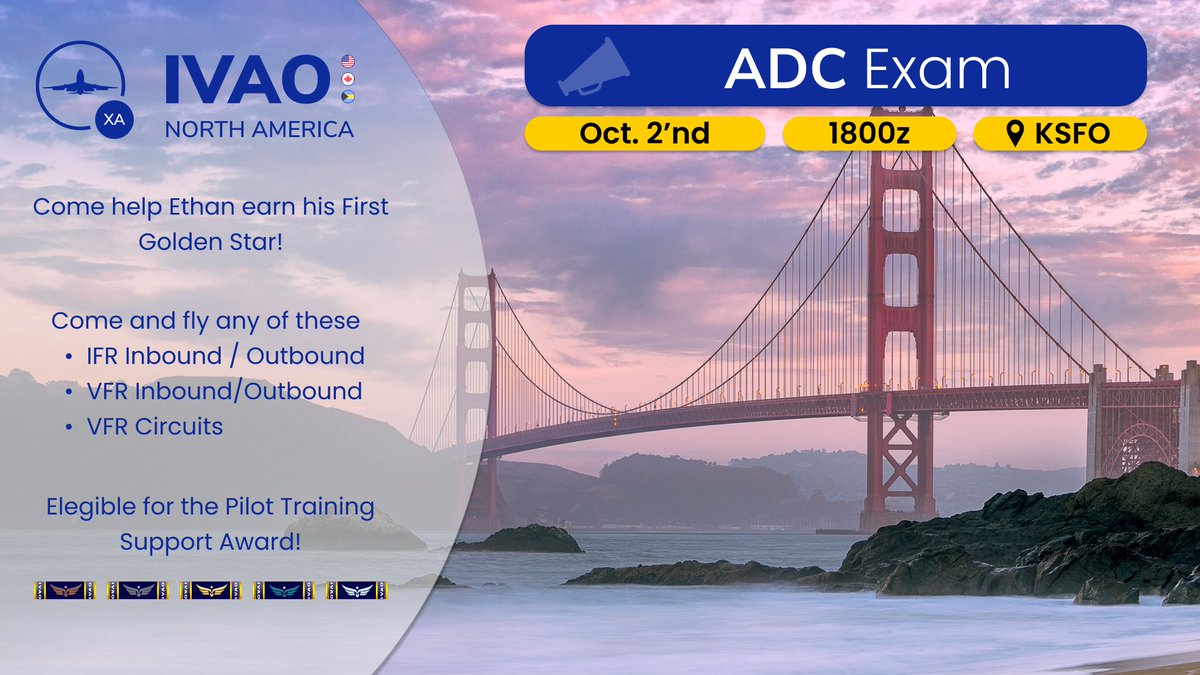 XA
IVAO
NORTH AMERICA

ADC Exam

Oct. 2'nd
1800z
KSFO

Come help Ethan earn his First Golden Star!

Come and fly any of these
• IFR Inbound / Outbound
• VFR Inbound/Outbound
• VFR Circuits

Elegible for the Pilot Training Support Award!